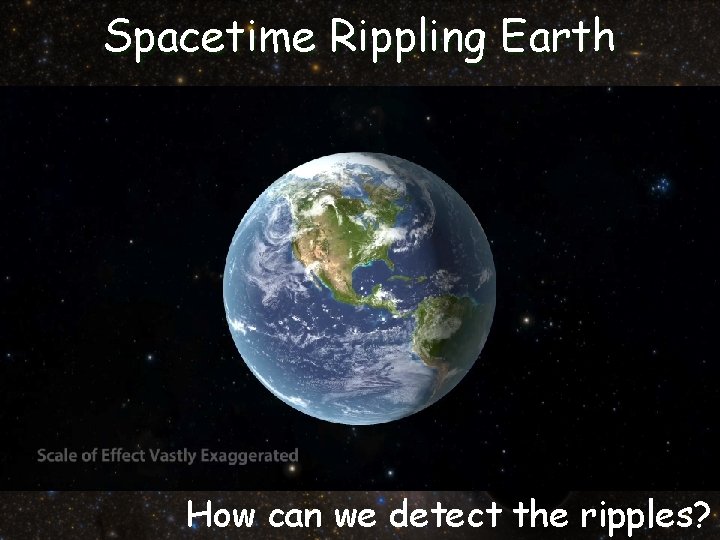 Spacetime Rippling Earth

Scale of Effect Vastly Exaggerated

How can we detect the ripples?